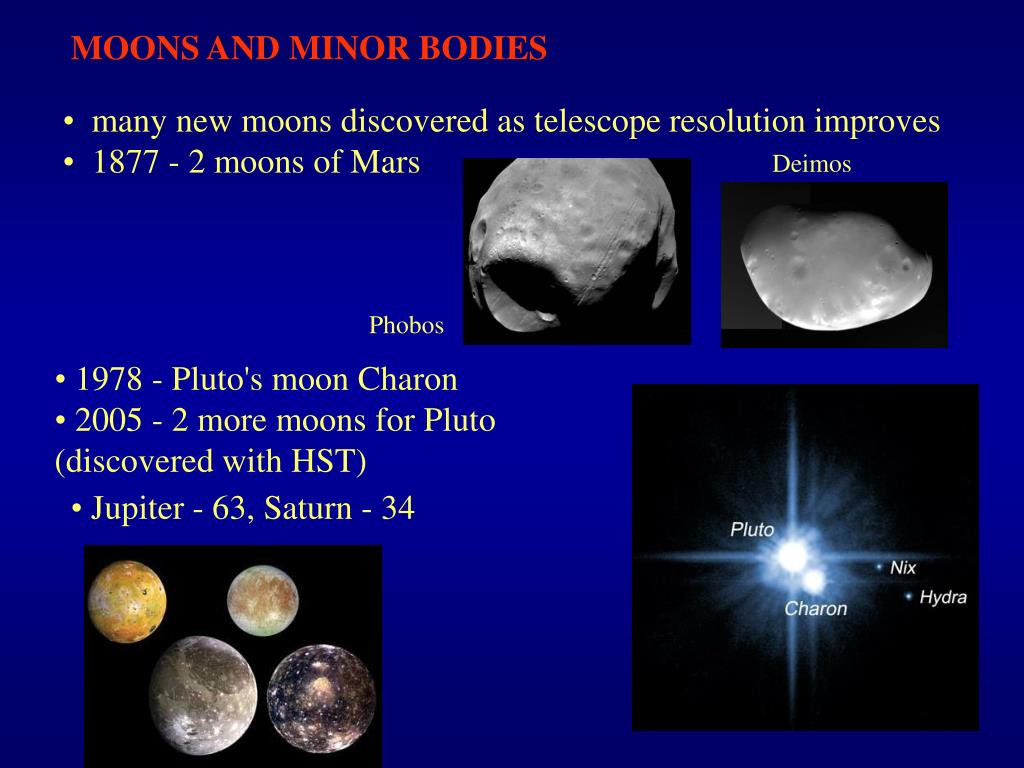 MOONS AND MINOR BODIES

• many new moons discovered as telescope resolution improves
• 1877 - 2 moons of Mars

Deimos

Phobos

• 1978 - Pluto's moon Charon
• 2005 - 2 more moons for Pluto (discovered with HST)

• Jupiter - 63, Saturn - 34

Pluto
Nix
Charon
Hydra